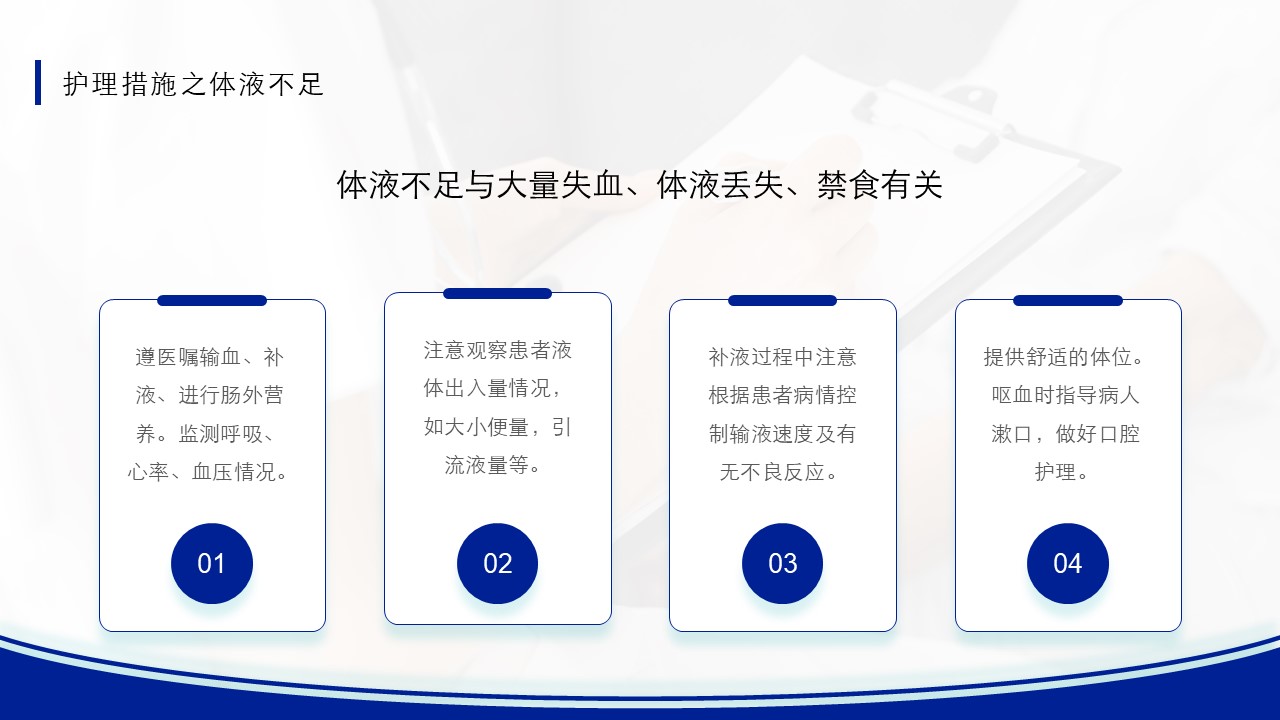 护理措施之体液不足

体液不足与大量失血、体液丢失、禁食有关

遵医嘱输血、补液、进行肠外营养。监测呼吸、心率、血压情况。

01

注意观察患者液体出入量情况，如大小便量，引流液量等。

02

补液过程中注意根据患者病情控制输液速度及有无不良反应。

03

提供舒适的体位。呕血时指导病人漱口，做好口腔护理。

04